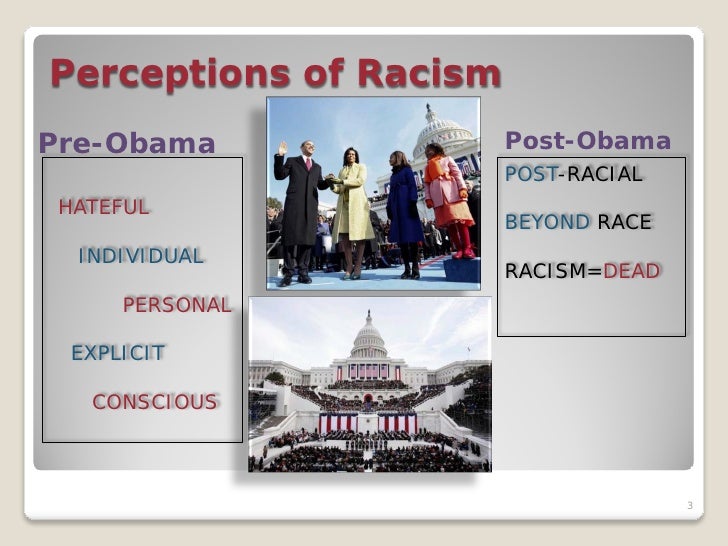 Perceptions of Racism

Pre-Obama

HATEFUL

INDIVIDUAL

PERSONAL

EXPLICIT

CONSCIOUS

Post-Obama

POST-RACIAL

BEYOND RACE

RACISM=DEAD

3